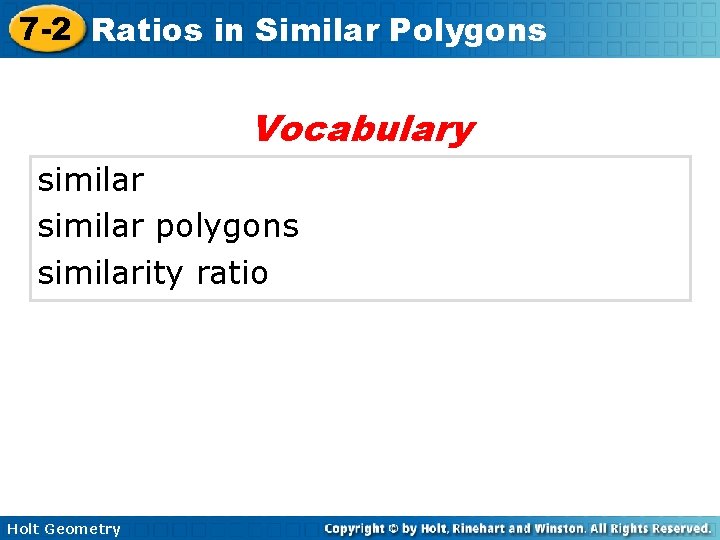 7-2 Ratios in Similar Polygons

Vocabulary

similar
similar polygons
similarity ratio

Holt Geometry

Copyright © by Holt, Rinehart and Winston. All Rights Reserved.